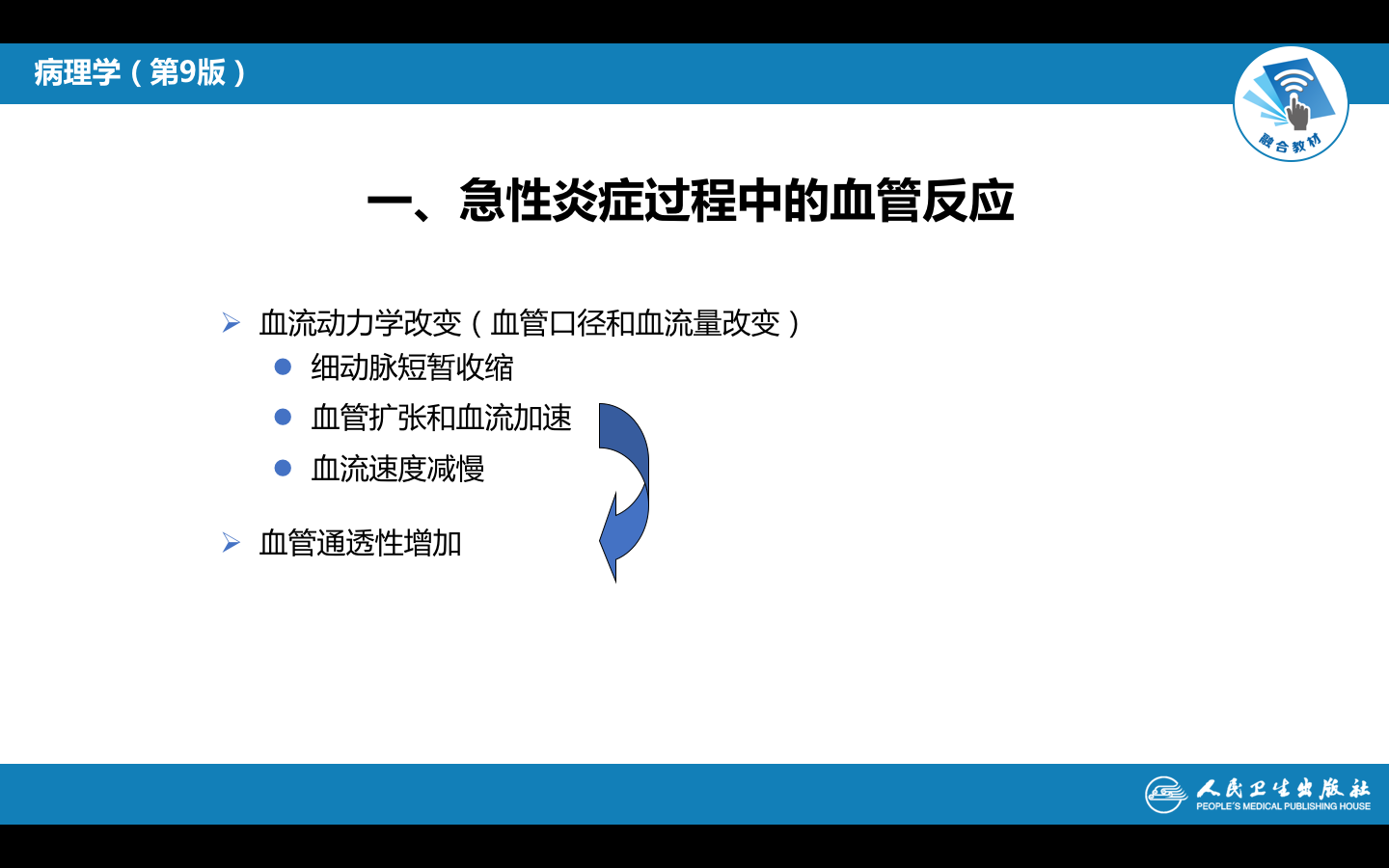 病理学（第9版）

融合教材

一、急性炎症过程中的血管反应

➢ 血流动力学改变（血管口径和血流量改变）
● 细动脉短暂收缩
● 血管扩张和血流加速
● 血流速度减慢

➢ 血管通透性增加

人民卫生出版社
PEOPLE'S MEDICAL PUBLISHING HOUSE